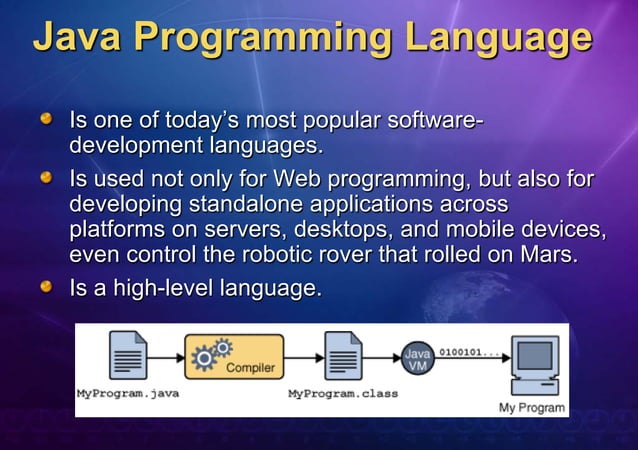 Java Programming Language

Is one of today's most popular software-development languages.

Is used not only for Web programming, but also for developing standalone applications across platforms on servers, desktops, and mobile devices, even control the robotic rover that rolled on Mars.

Is a high-level language.

MyProgram.java

Compiler

MyProgram.class

Java VM

0100101...

My Program